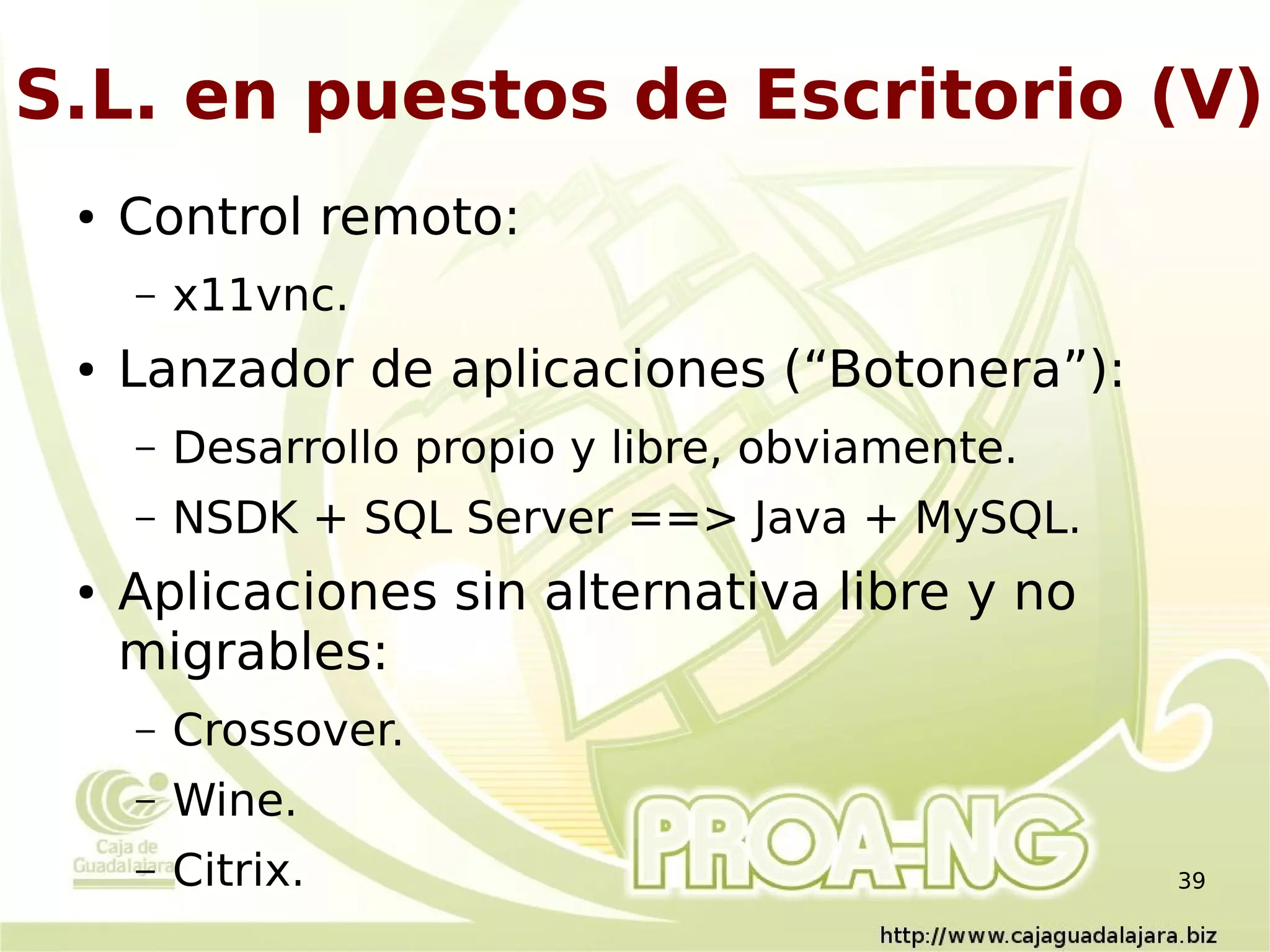 S.L. en puestos de Escritorio (V)

• Control remoto:
  – x11vnc.
• Lanzador de aplicaciones (“Botonera”):
  – Desarrollo propio y libre, obviamente.
  – NSDK + SQL Server ==> Java + MySQL.
• Aplicaciones sin alternativa libre y no migrables:
  – Crossover.
  – Wine.
  – Citrix.

Caja de Guadalajara

PROA-NG

39

http://www.cajaguadalajara.biz